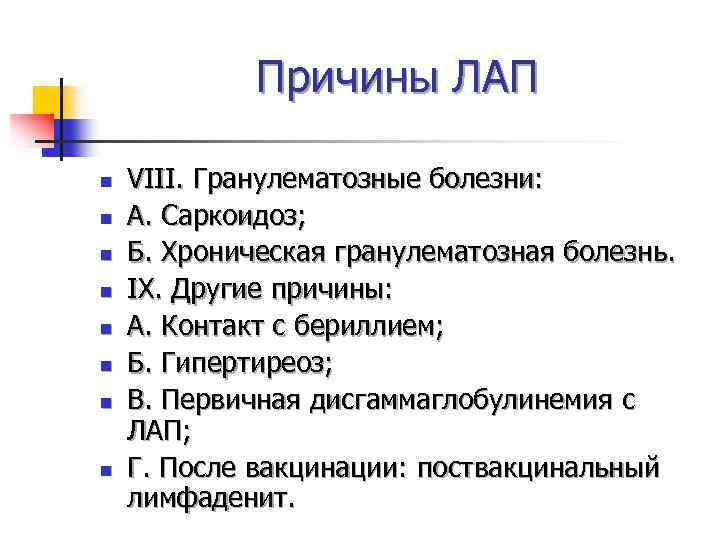 Причины ЛАП

- VIII. Гранулематозные болезни:
- А. Саркоидоз;
- Б. Хроническая гранулематозная болезнь.
- IX. Другие причины:
- А. Контакт с бериллием;
- Б. Гипертиреоз;
- В. Первичная дисгаммаглобулинемия с ЛАП;
- Г. После вакцинации: поствакцинальный лимфаденит.